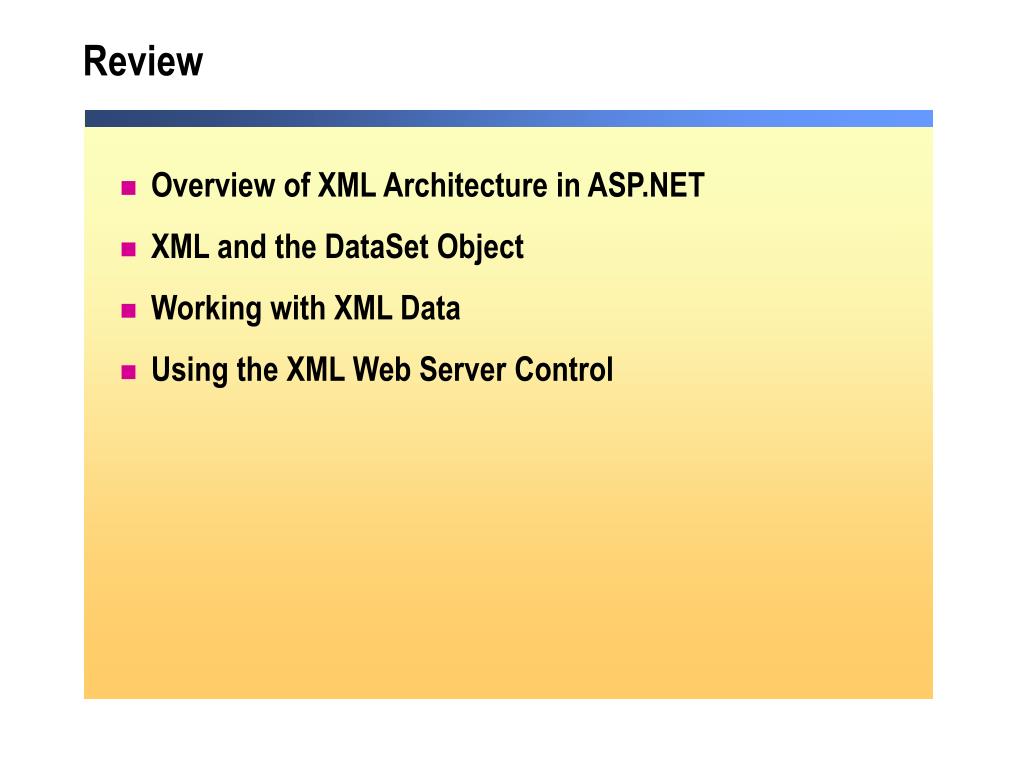 Review

- Overview of XML Architecture in ASP.NET
- XML and the DataSet Object
- Working with XML Data
- Using the XML Web Server Control